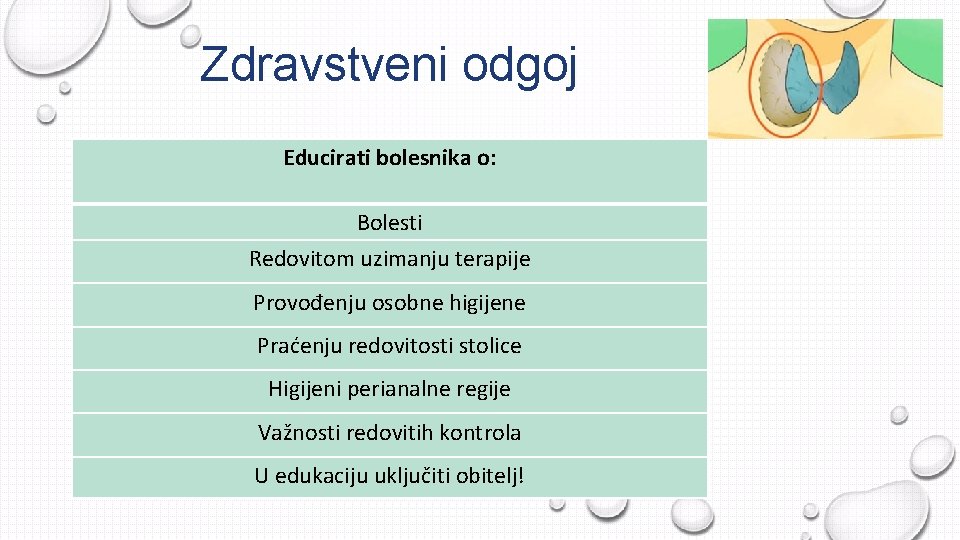 Zdravstveni odgoj

| Educirati bolesnika o: |
|---|
| Bolesti |
| Redovitom uzimanju terapije |
| Provođenju osobne higijene |
| Praćenju redovitosti stolice |
| Higijeni perianalne regije |
| Važnosti redovitih kontrola |
| U edukaciju uključiti obitelj! |